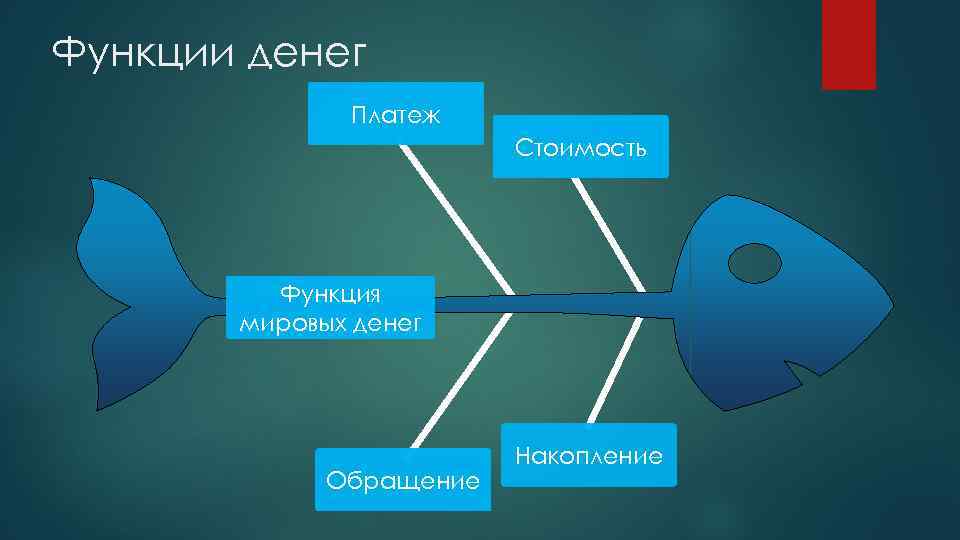 Функции денег

Платеж

Стоимость

Функция мировых денег

Обращение

Накопление